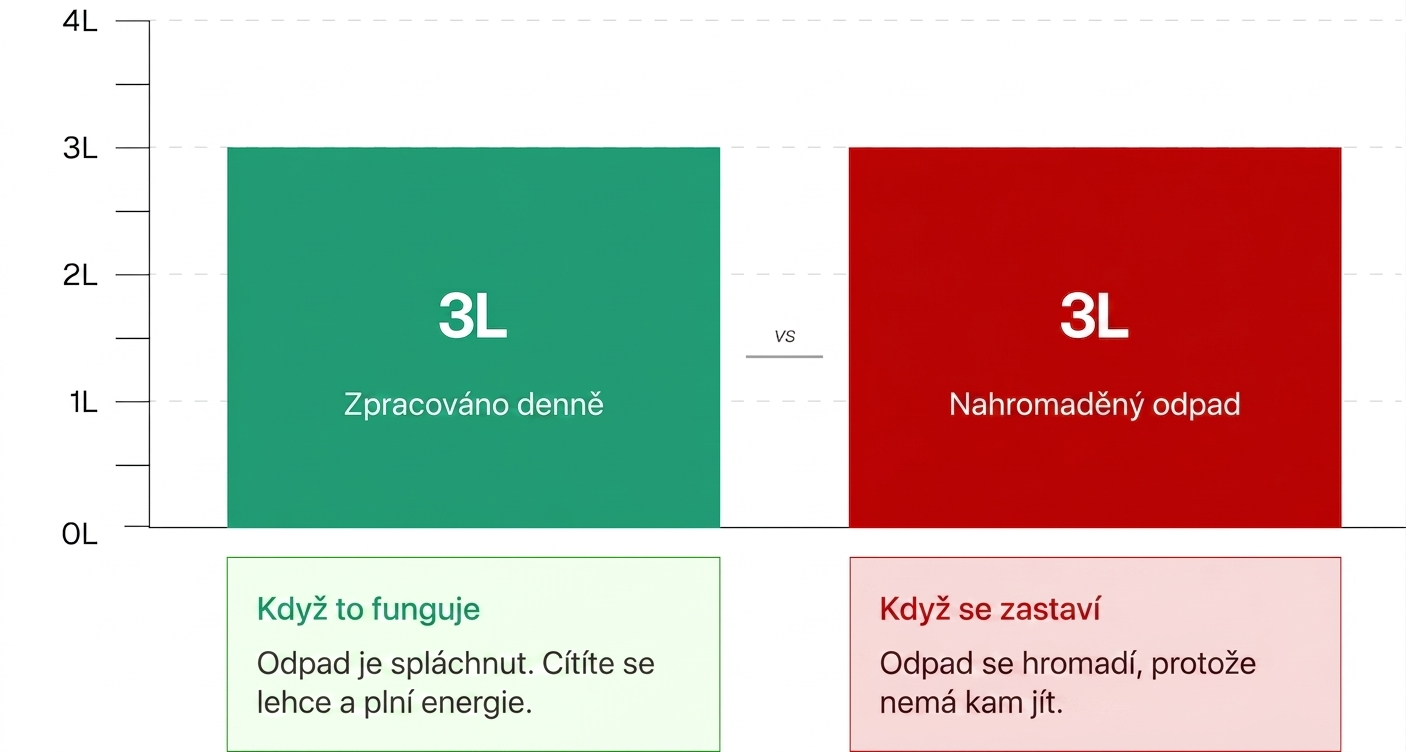 4L
3L
2L
1L
0L

3L
Zpracováno denně

vs

3L
Nahromaděný odpad

Když to funguje
Odpad je spláchnut. Cítíte se lehce a plní energie.

Když se zastaví
Odpad se hromadí, protože nemá kam jít.